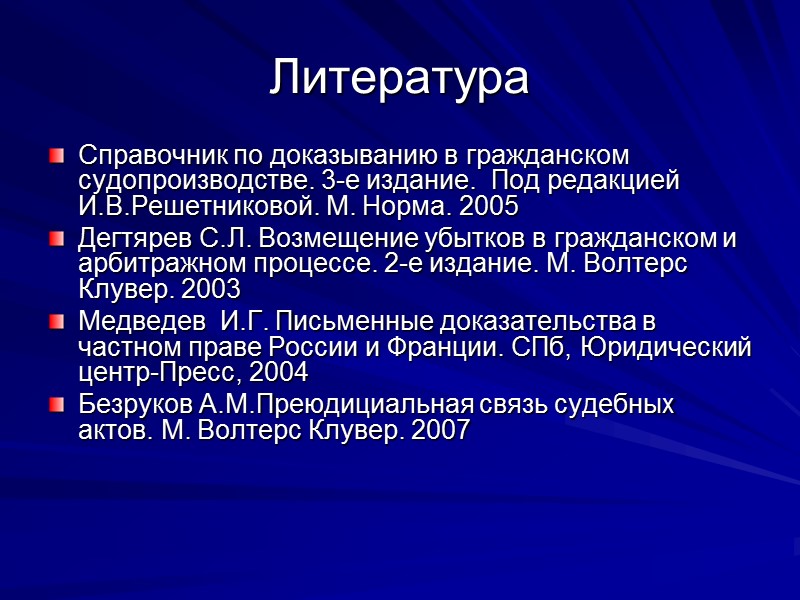 Литература

Справочник по доказыванию в гражданском судопроизводстве. 3-е издание. Под редакцией И.В.Решетниковой. М. Норма. 2005

Дегтярев С.Л. Возмещение убытков в гражданском и арбитражном процессе. 2-е издание. М. Волтерс Клувер. 2003

Медведев И.Г. Письменные доказательства в частном праве России и Франции. СПб, Юридический центр-Пресс, 2004

Безруков А.М.Преюдициальная связь судебных актов. М. Волтерс Клувер. 2007